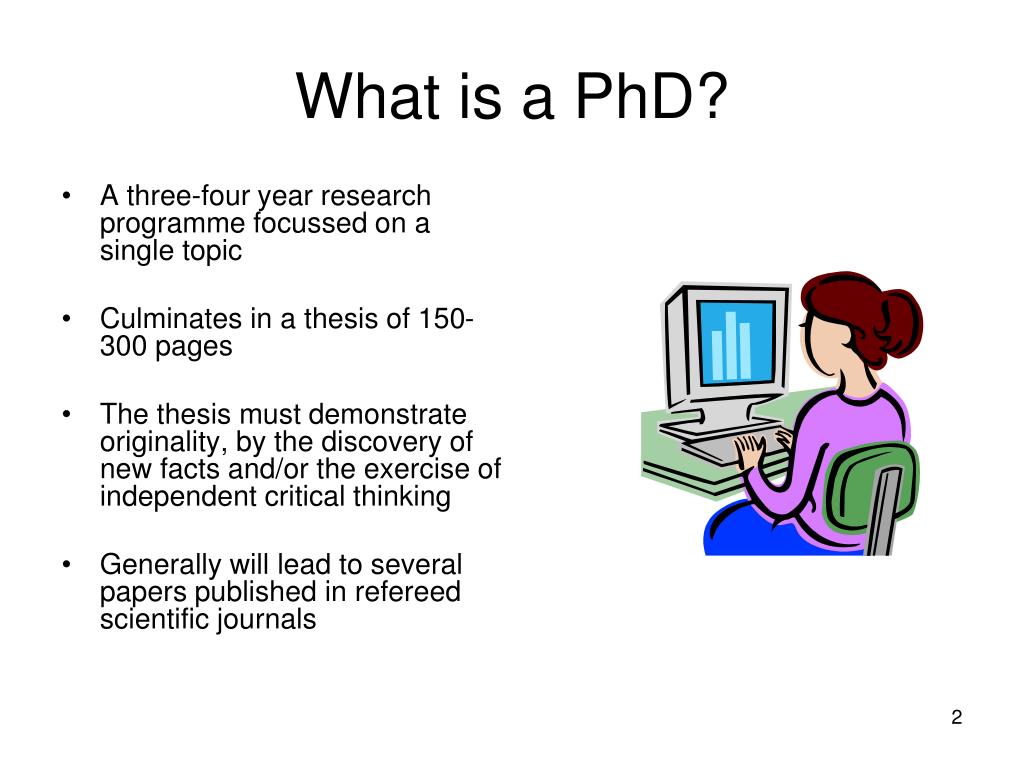 What is a PhD?

• A three-four year research programme focussed on a single topic

• Culminates in a thesis of 150-300 pages

• The thesis must demonstrate originality, by the discovery of new facts and/or the exercise of independent critical thinking

• Generally will lead to several papers published in refereed scientific journals

2